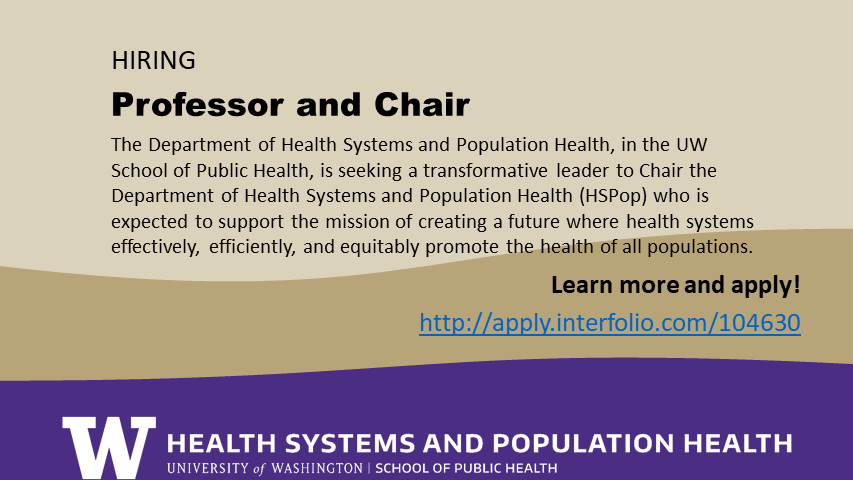 HIRING

Professor and Chair

The Department of Health Systems and Population Health, in the UW School of Public Health, is seeking a transformative leader to Chair the Department of Health Systems and Population Health (HSPop) who is expected to support the mission of creating a future where health systems effectively, efficiently, and equitably promote the health of all populations.

Learn more and apply!

http://apply.interfolio.com/104630

W HEALTH SYSTEMS AND POPULATION HEALTH
UNIVERSITY of WASHINGTON | SCHOOL OF PUBLIC HEALTH